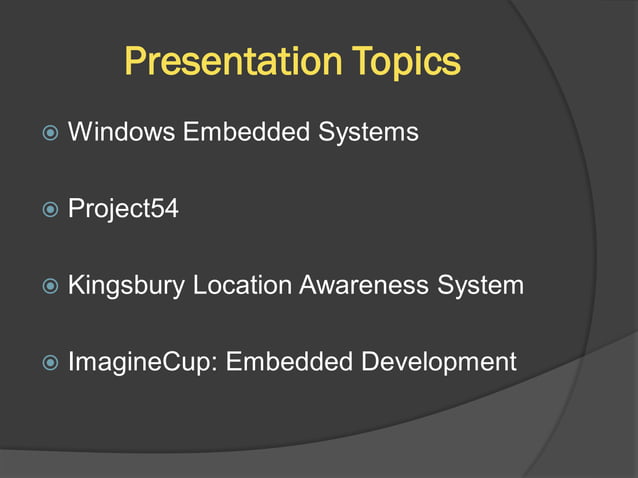 Presentation Topics

Windows Embedded Systems

Project54

Kingsbury Location Awareness System

ImagineCup: Embedded Development